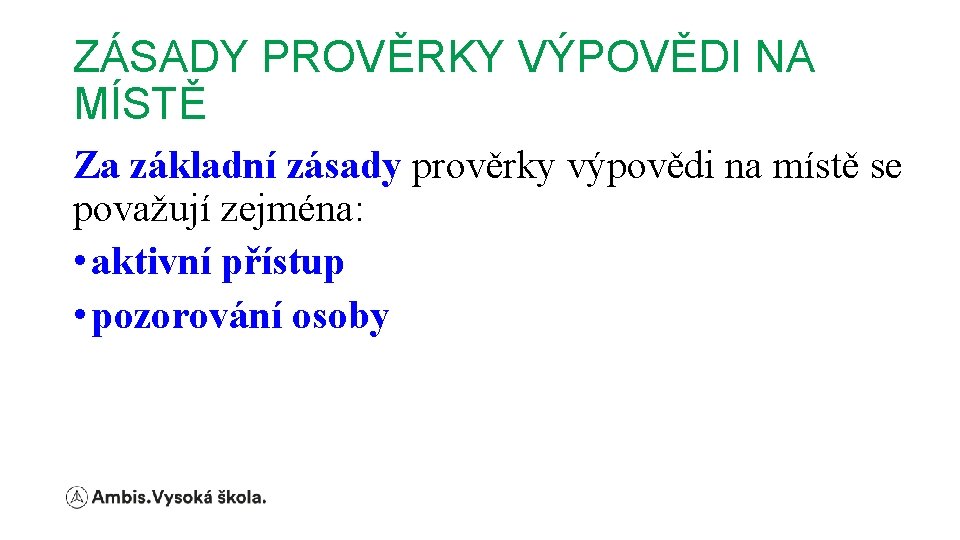 ZÁSADY PROVĚRKY VÝPOVĚDI NA MÍSTĚ

Za základní zásady prověrky výpovědi na místě se považují zejména:

• aktivní přístup
• pozorování osoby

Ambis.Vysoká škola.